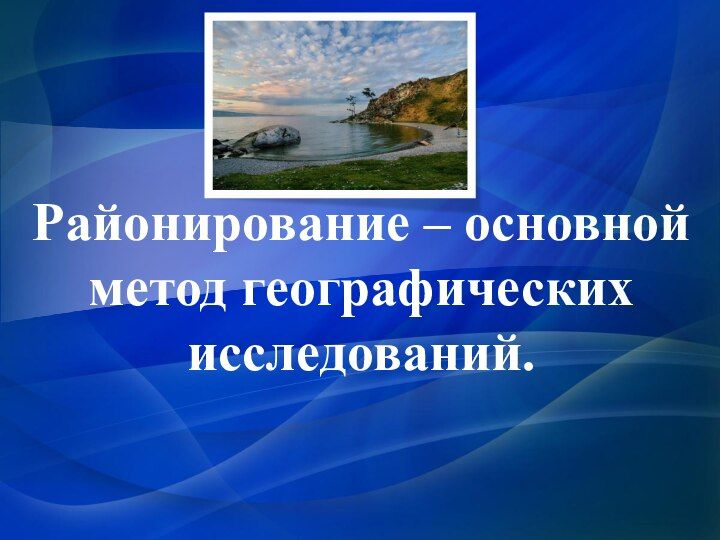 Районирование – основной метод географических исследований.